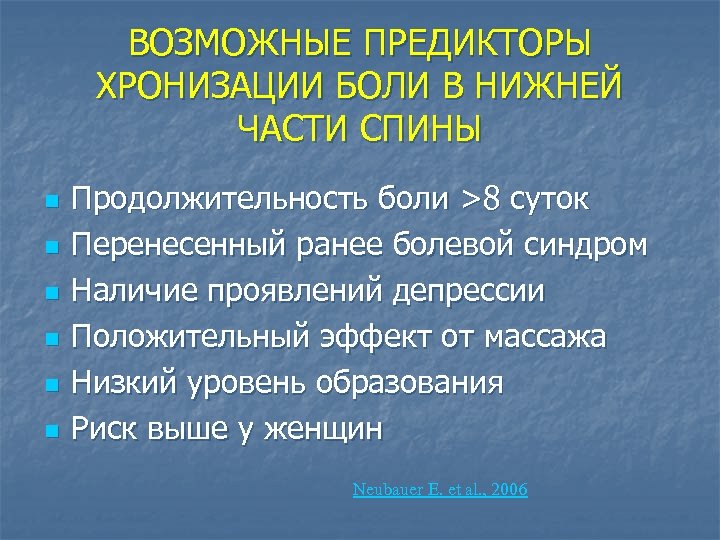 ВОЗМОЖНЫЕ ПРЕДИКТОРЫ ХРОНИЗАЦИИ БОЛИ В НИЖНЕЙ ЧАСТИ СПИНЫ

- Продолжительность боли >8 суток
- Перенесенный ранее болевой синдром
- Наличие проявлений депрессии
- Положительный эффект от массажа
- Низкий уровень образования
- Риск выше у женщин

Neubauer E. et al., 2006